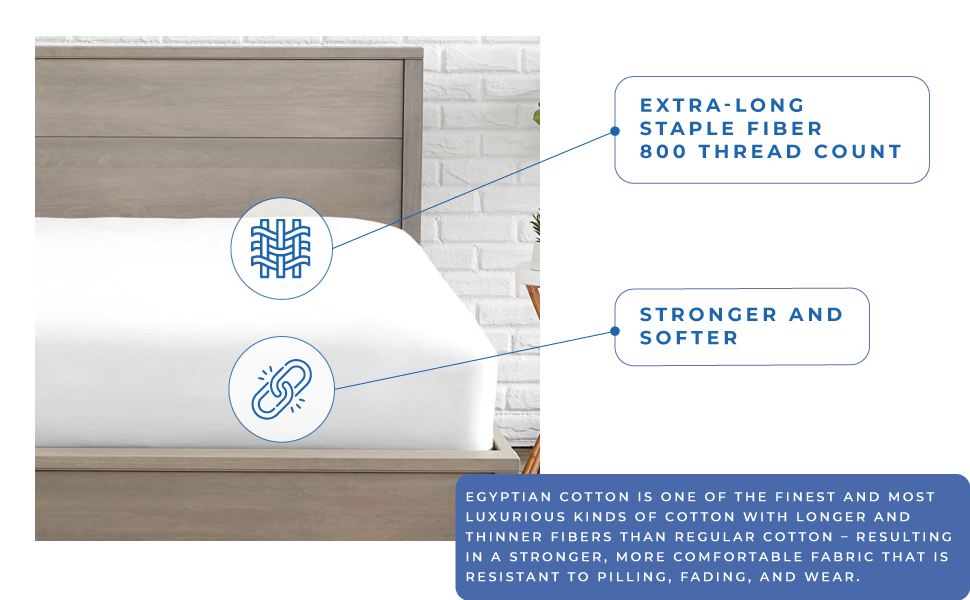 EXTRA-LONG STAPLE FIBER 800 THREAD COUNT

STRONGER AND SOFTER

EGYPTIAN COTTON IS ONE OF THE FINEST AND MOST LUXURIOUS KINDS OF COTTON WITH LONGER AND THINNER FIBERS THAN REGULAR COTTON – RESULTING IN A STRONGER, MORE COMFORTABLE FABRIC THAT IS RESISTANT TO PILLING, FADING, AND WEAR.